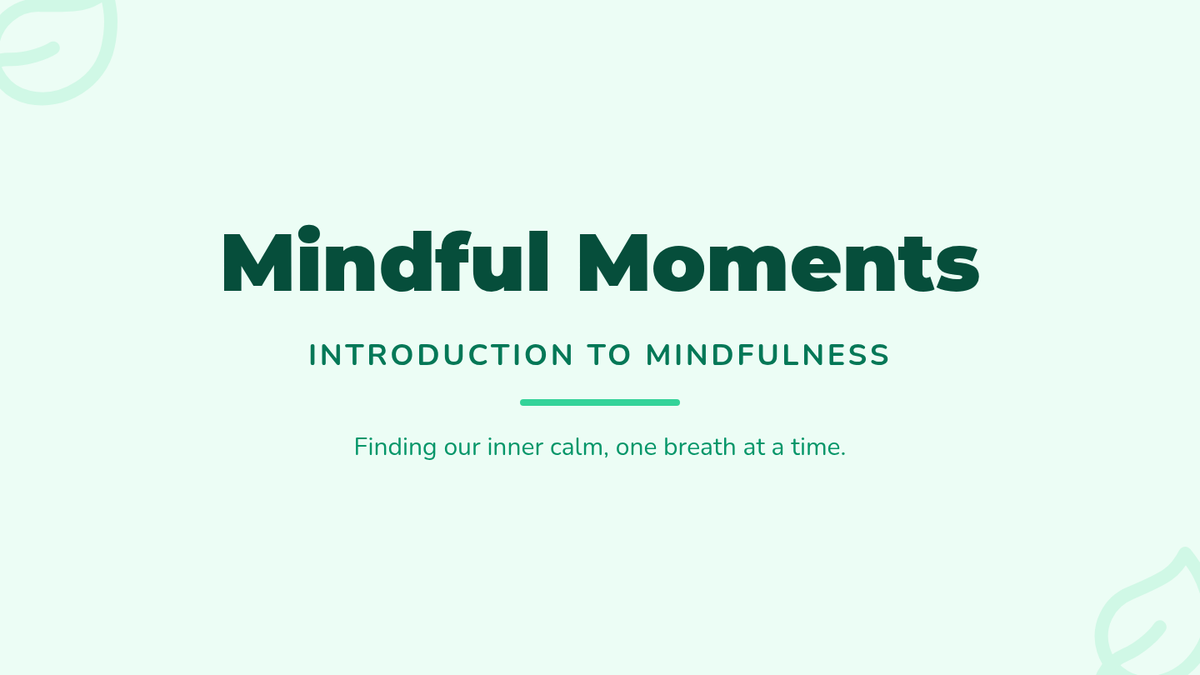 Mindful Moments

INTRODUCTION TO MINDFULNESS

Finding our inner calm, one breath at a time.